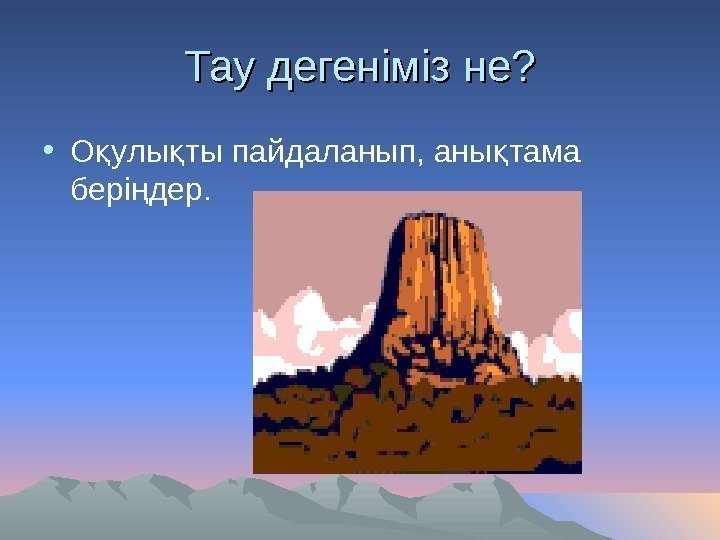 Тау дегеніміз не?

• Оқулықты пайдаланып, анықтама беріңдер.